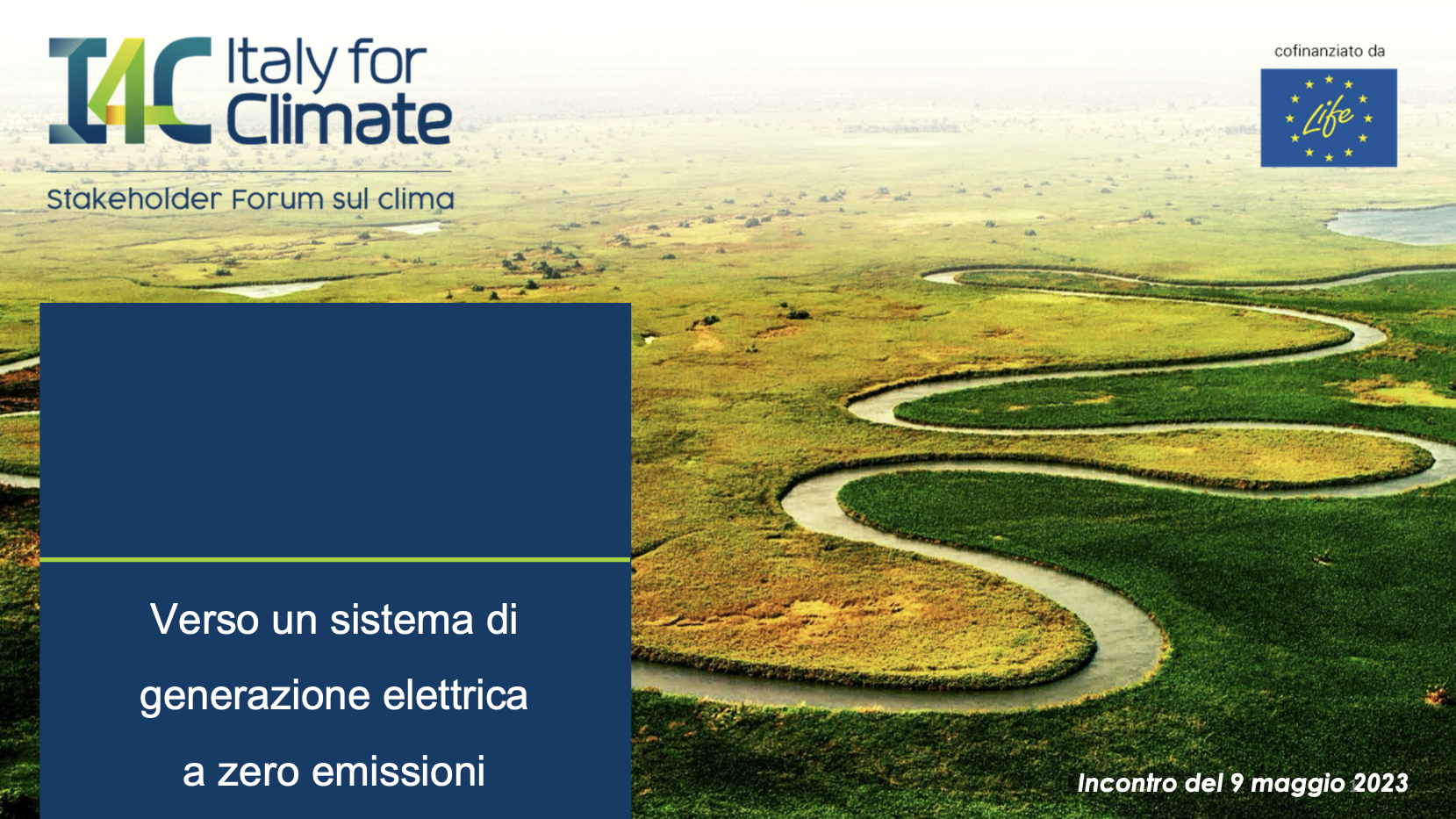 I4C Italy for Climate

Stakeholder Forum sul clima

cofinanziato da

Life

Verso un sistema di generazione elettrica a zero emissioni

Incontro del 9 maggio 2023